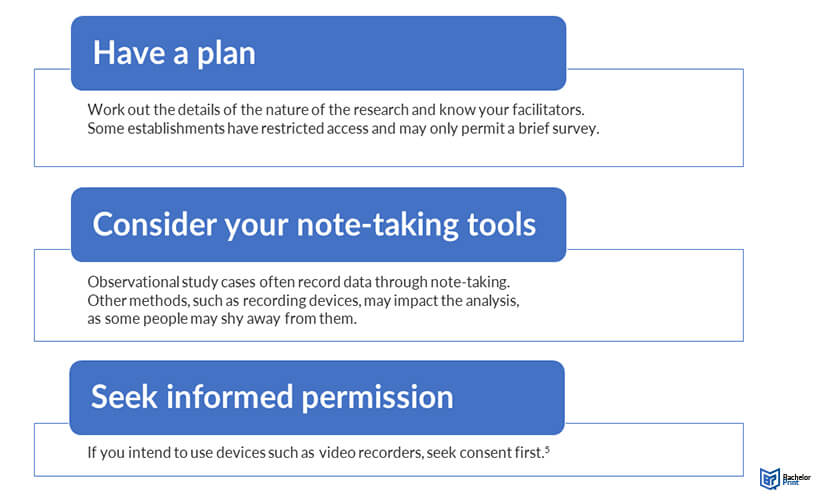 Have a plan

Work out the details of the nature of the research and know your facilitators. Some establishments have restricted access and may only permit a brief survey.

Consider your note-taking tools

Observational study cases often record data through note-taking. Other methods, such as recording devices, may impact the analysis, as some people may shy away from them.

Seek informed permission

If you intend to use devices such as video recorders, seek consent first.$^5$

Bachelor Print